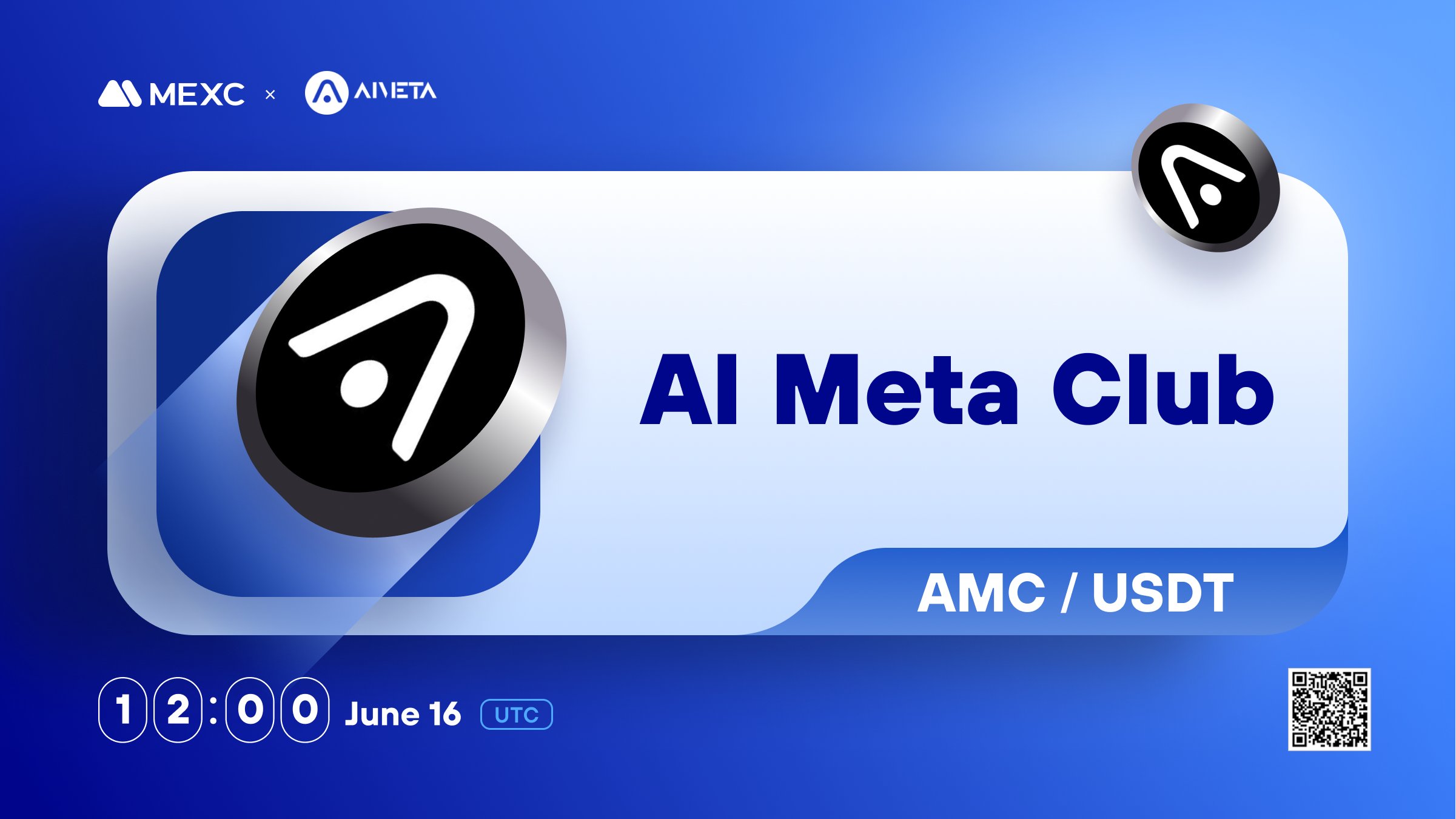 MEXC × AIMETA

AI Meta Club

AMC / USDT

12:00 June 16 UTC